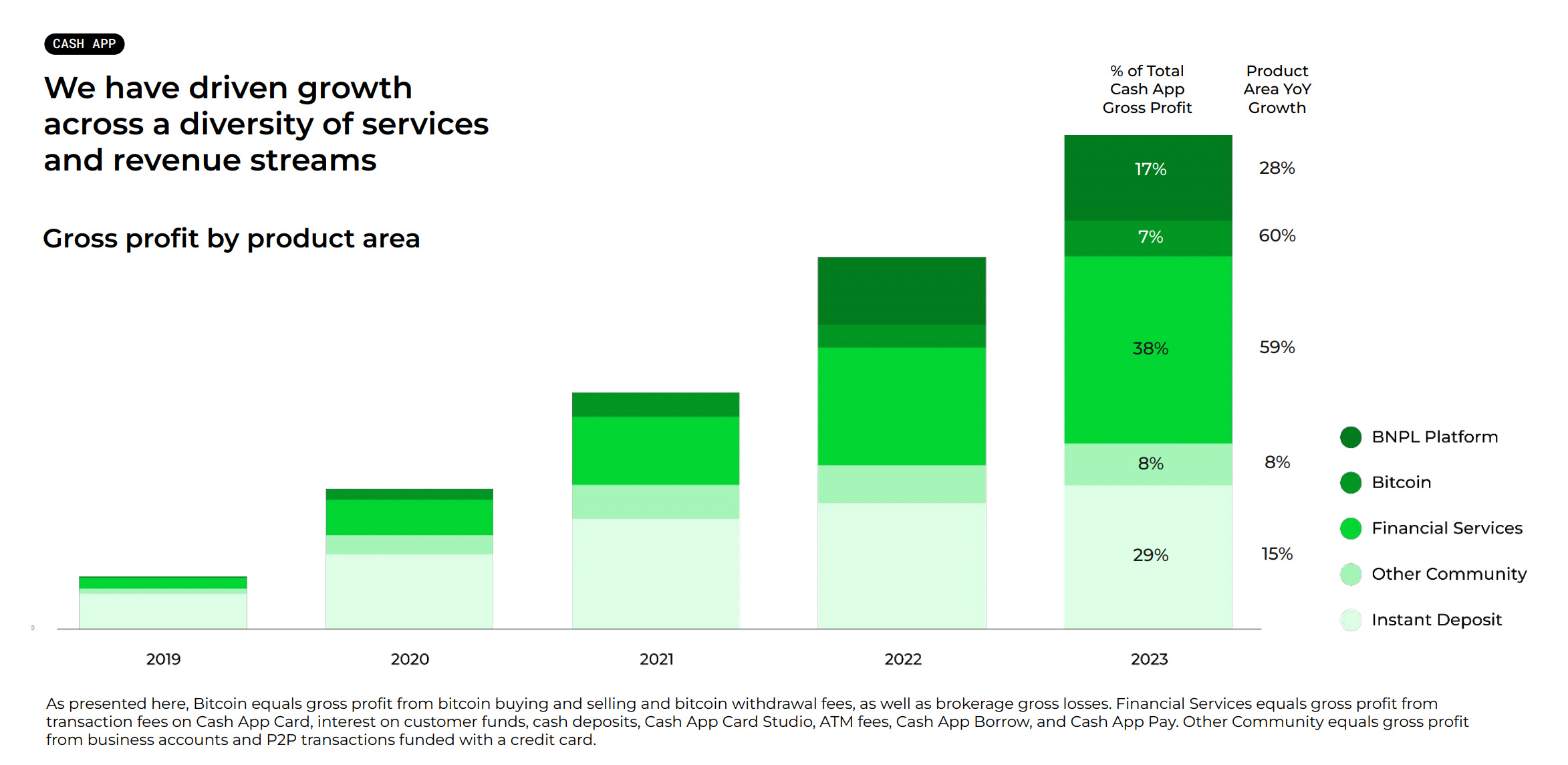 CASH APP

We have driven growth across a diversity of services and revenue streams

Gross profit by product area

% of Total Cash App Gross Profit

Product Area YoY Growth

17%
28%
7%
60%
38%
59%
8%
8%
29%
15%

BNPL Platform
Bitcoin
Financial Services
Other Community
Instant Deposit

2019
2020
2021
2022
2023

As presented here, Bitcoin equals gross profit from bitcoin buying and selling and bitcoin withdrawal fees, as well as brokerage gross losses. Financial Services equals gross profit from transaction fees on Cash App Card, interest on customer funds, cash deposits, Cash App Card Studio, ATM fees, Cash App Borrow, and Cash App Pay. Other Community equals gross profit from business accounts and P2P transactions funded with a credit card.